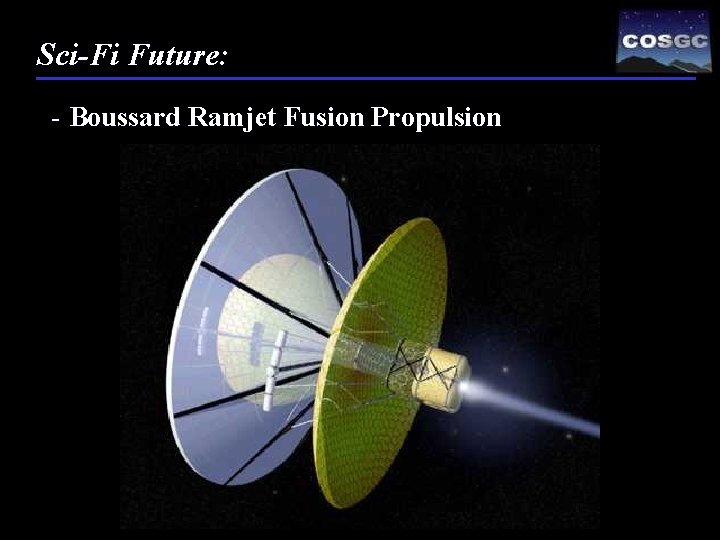 Sci-Fi Future:

COSGC

- Boussard Ramjet Fusion Propulsion